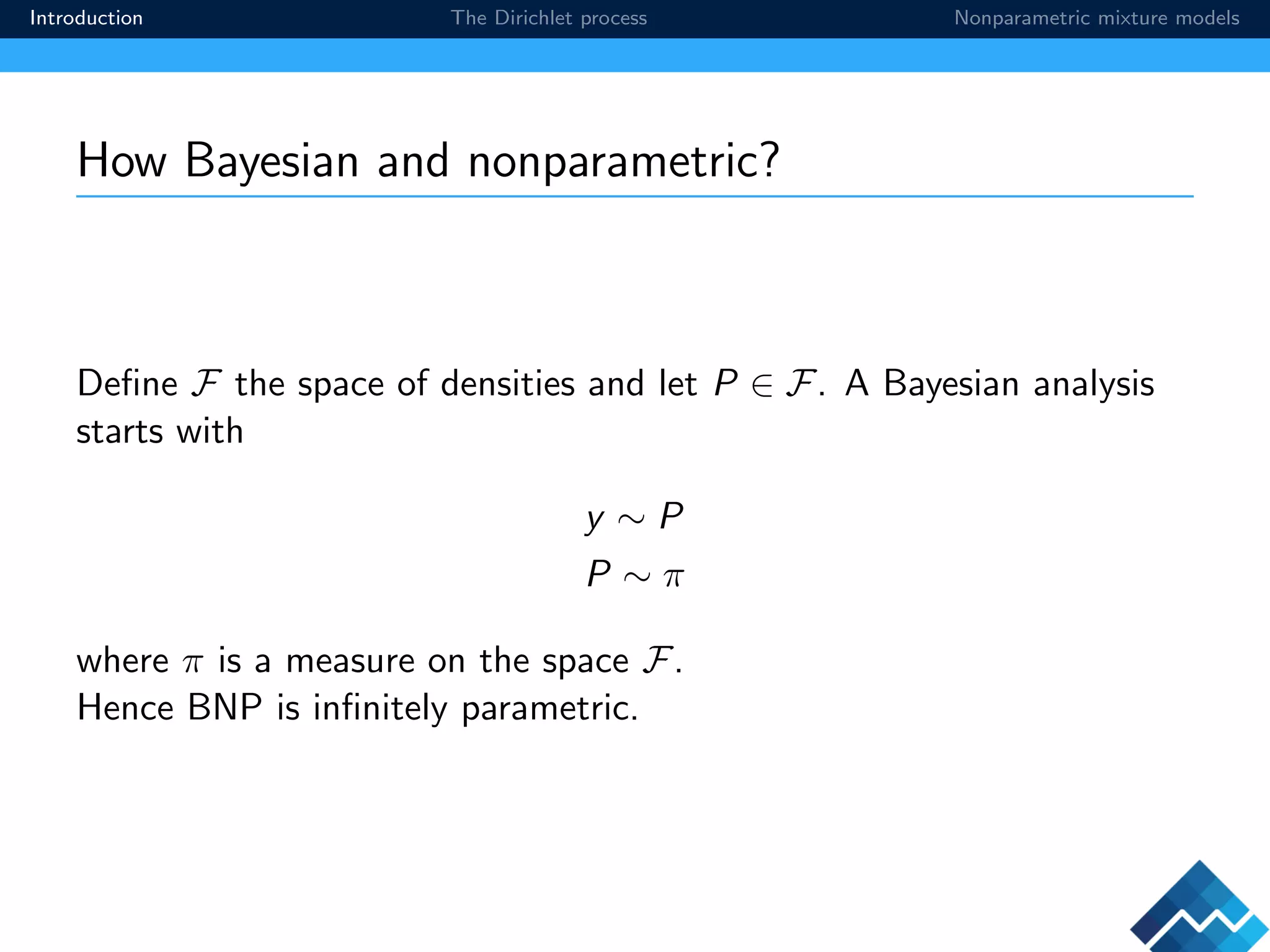 Introduction The Dirichlet process Nonparametric mixture models

How Bayesian and nonparametric?

Define $\mathcal{F}$ the space of densities and let $P \in \mathcal{F}$. A Bayesian analysis starts with

$y \sim P$
$P \sim \pi$

where $\pi$ is a measure on the space $\mathcal{F}$.
Hence BNP is infinitely parametric.